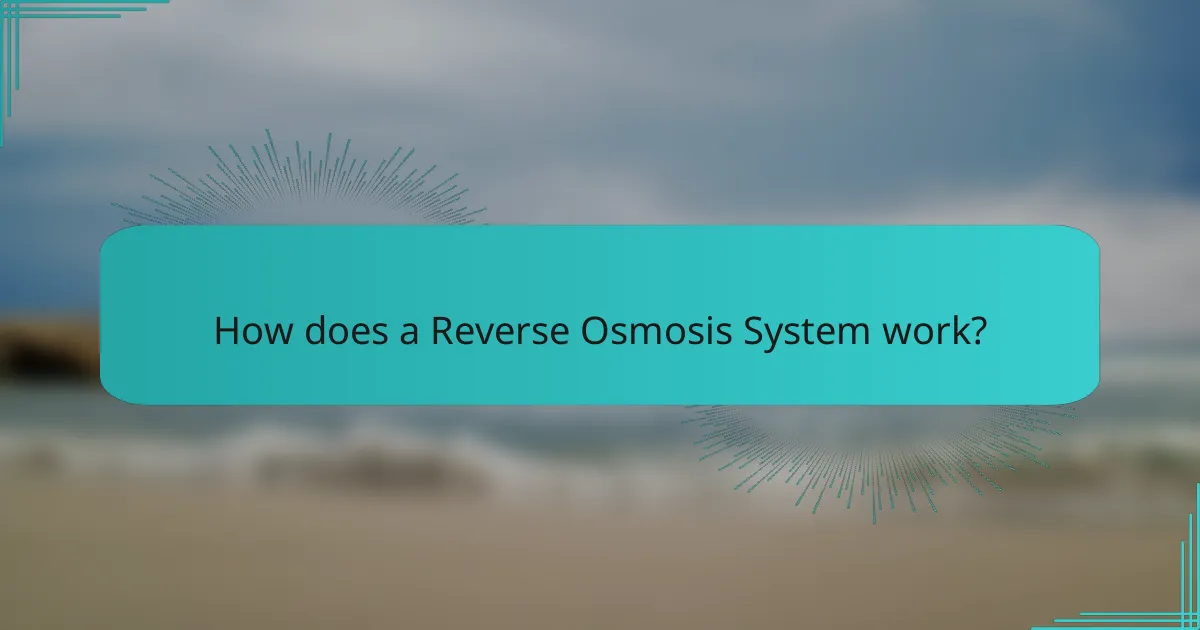 How does a Reverse Osmosis System work?